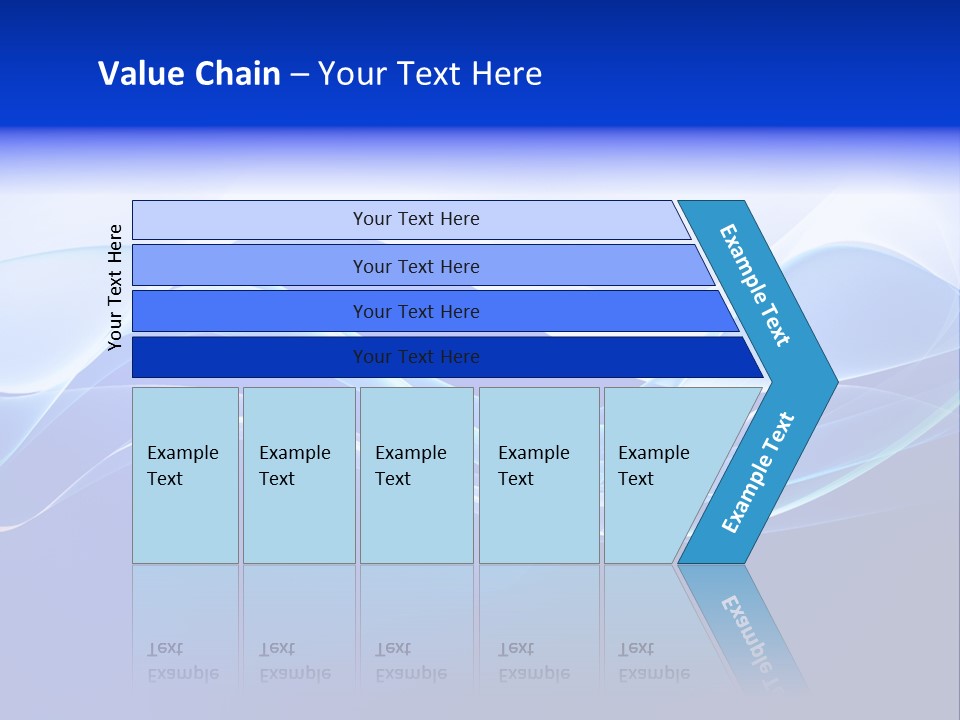 Value Chain – Your Text Here

Your Text Here

Your Text Here

Your Text Here

Your Text Here

Your Text Here

Example Text

Example Text

Example Text

Example Text

Example Text

Example Text

Example Text